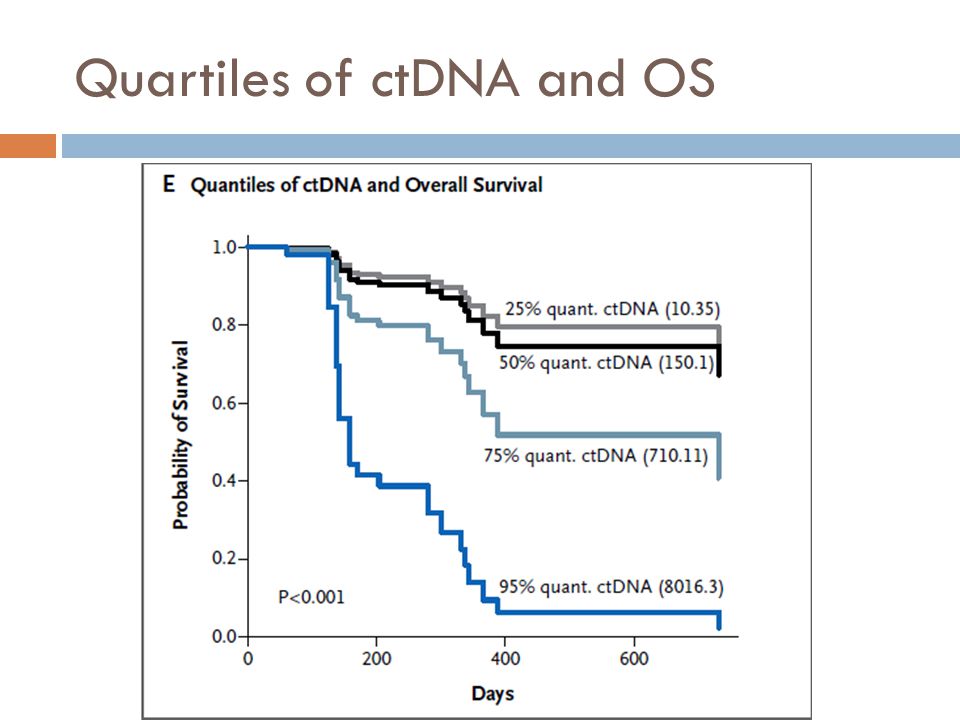 Quartiles of ctDNA and OS

E Quantiles of ctDNA and Overall Survival

Probability of Survival

1.0
0.8
0.6
0.4
0.2
0.0

25% quant. ctDNA (10.35)
50% quant. ctDNA (150.1)
75% quant. ctDNA (710.11)
95% quant. ctDNA (8016.3)

P<0.001

0
200
400
600

Days